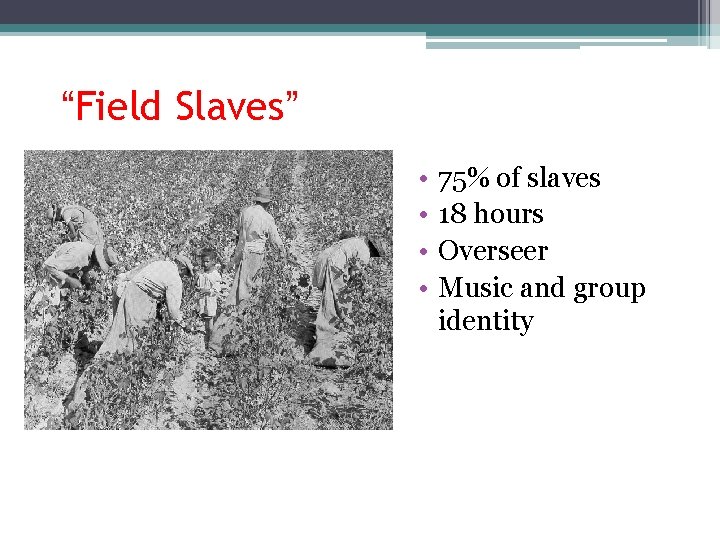 “Field Slaves”

• 75% of slaves
• 18 hours
• Overseer
• Music and group identity